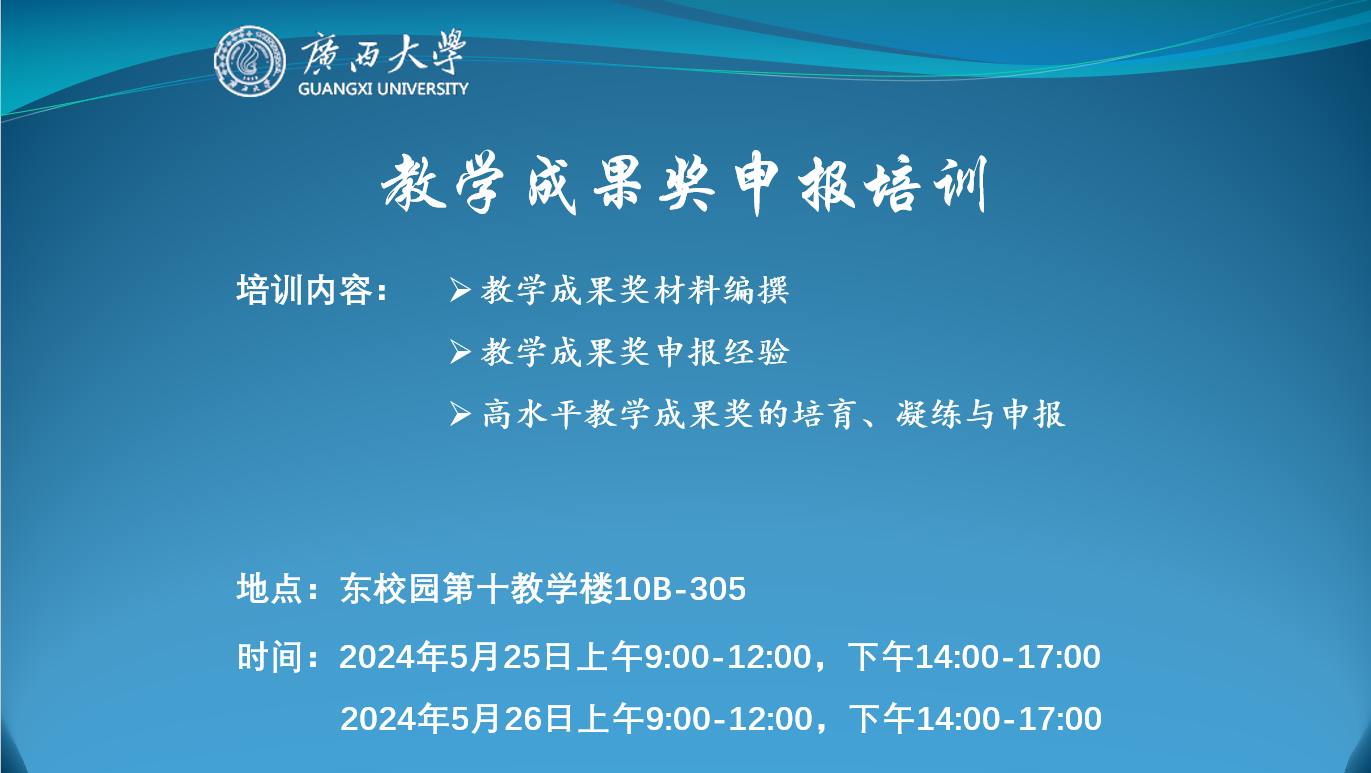 廣西大學
GUANGXI UNIVERSITY

教学成果奖申报培训

培训内容：
➢ 教学成果奖材料编撰
➢ 教学成果奖申报经验
➢ 高水平教学成果奖的培育、凝练与申报

地点：东校园第十教学楼10B-305

时间：2024年5月25日上午9:00-12:00，下午14:00-17:00
2024年5月26日上午9:00-12:00，下午14:00-17:00